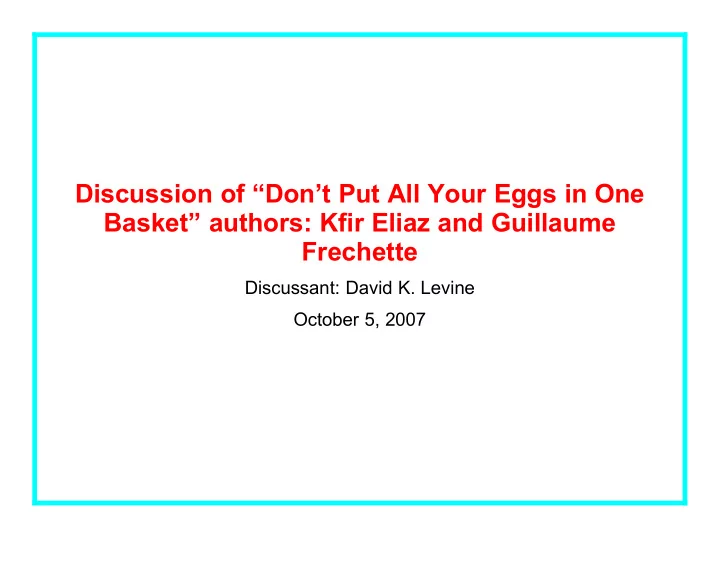 Discussion of “Don’t Put All Your Eggs in One Basket” authors: Kfir Eliaz and Guillaume Frechette

Discussant: David K. Levine

October 5, 2007